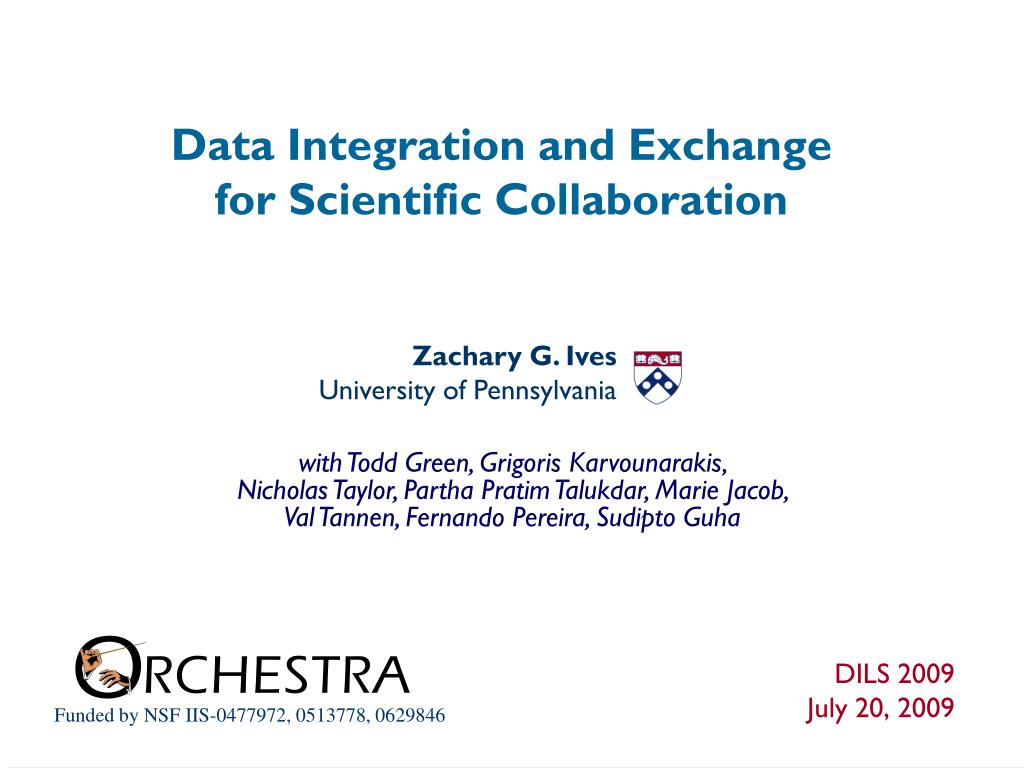 Data Integration and Exchange for Scientific Collaboration

Zachary G. Ives
University of Pennsylvania

with Todd Green, Grigoris Karvounarakis, Nicholas Taylor, Partha Pratim Talukdar, Marie Jacob, Val Tannen, Fernando Pereira, Sudipto Guha

ORCHESTRA

Funded by NSF IIS-0477972, 0513778, 0629846

DILS 2009
July 20, 2009